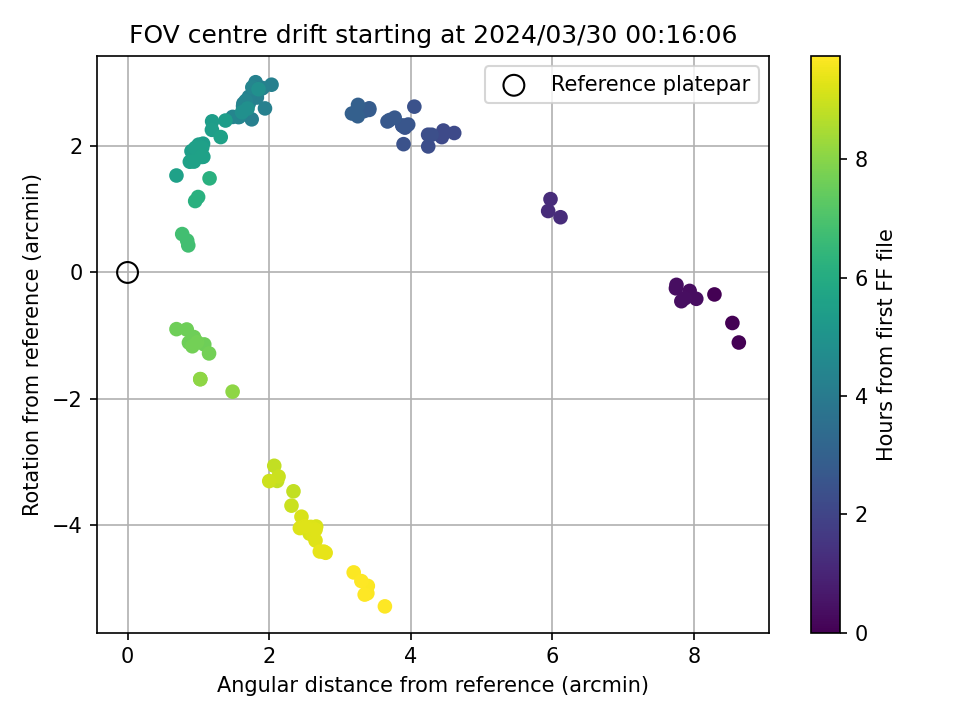 FOV centre drift starting at 2024/03/30 00:16:06

Reference platepar

Rotation from reference (arcmin)

2
0
−2
−4

0
2
4
6
8

Angular distance from reference (arcmin)

Hours from first FF file

8
6
4
2
0